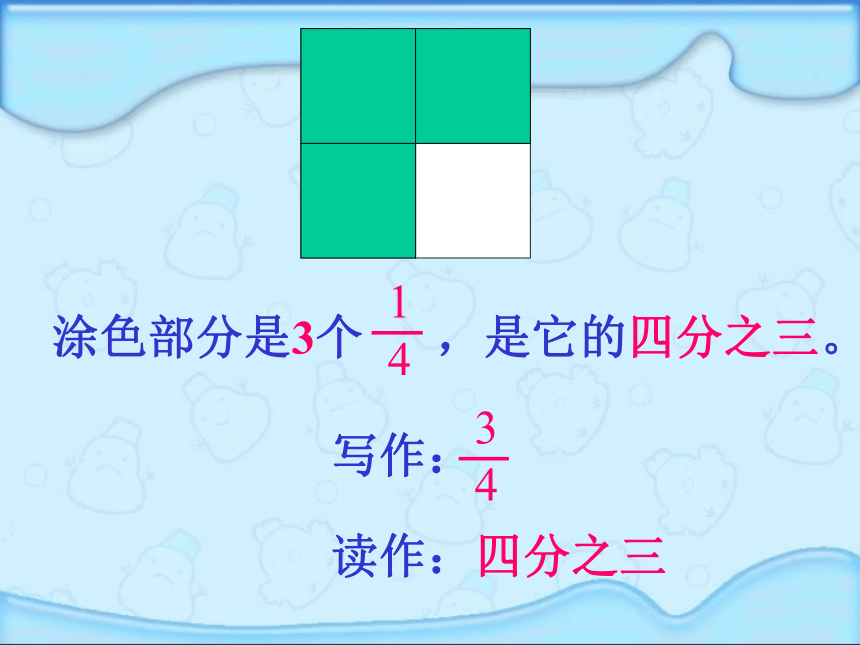 涂色部分是3个$\frac{1}{4}$，是它的四分之三。

写作：$\frac{3}{4}$

读作：四分之三